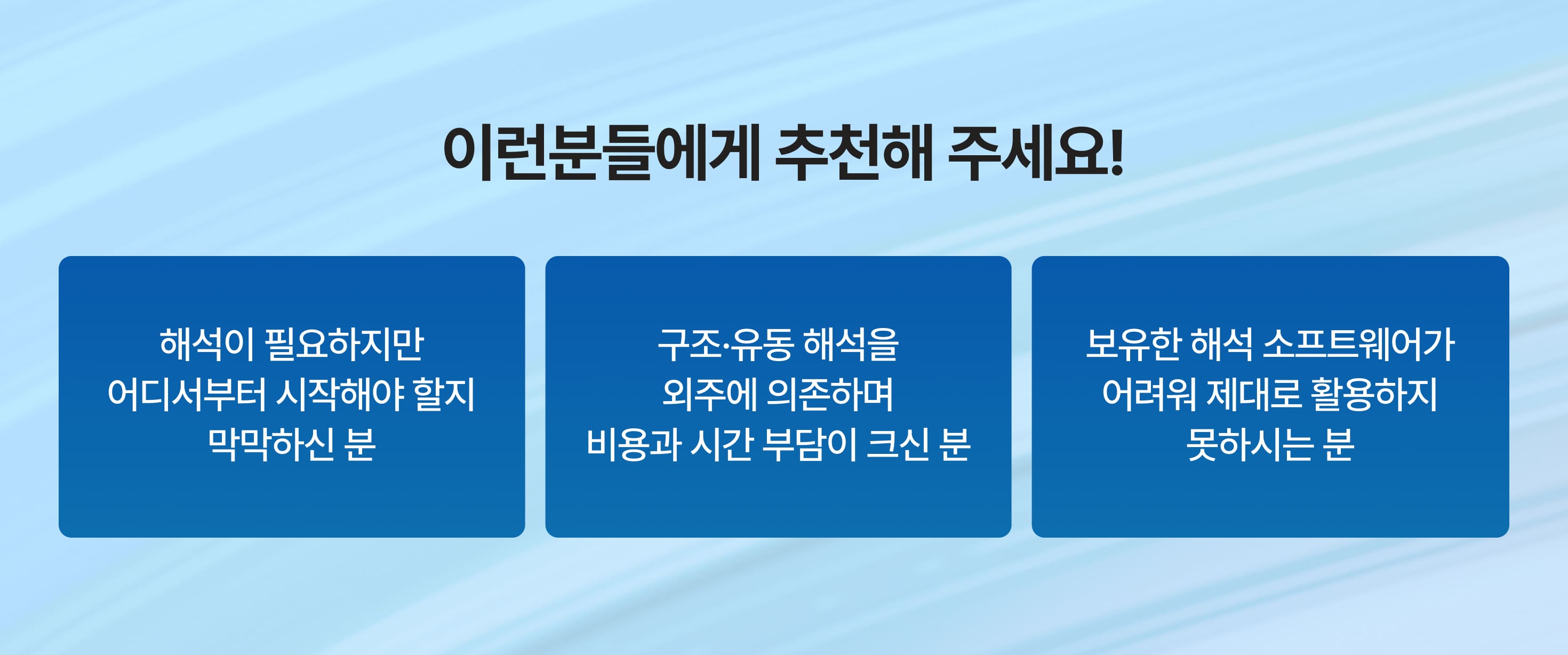 이런분들에게 추천해 주세요!

해석이 필요하지만
어디서부터 시작해야 할지
막막하신 분

구조·유동 해석을
외주에 의존하며
비용과 시간 부담이 크신 분

보유한 해석 소프트웨어가
어려워 제대로 활용하지
못하시는 분